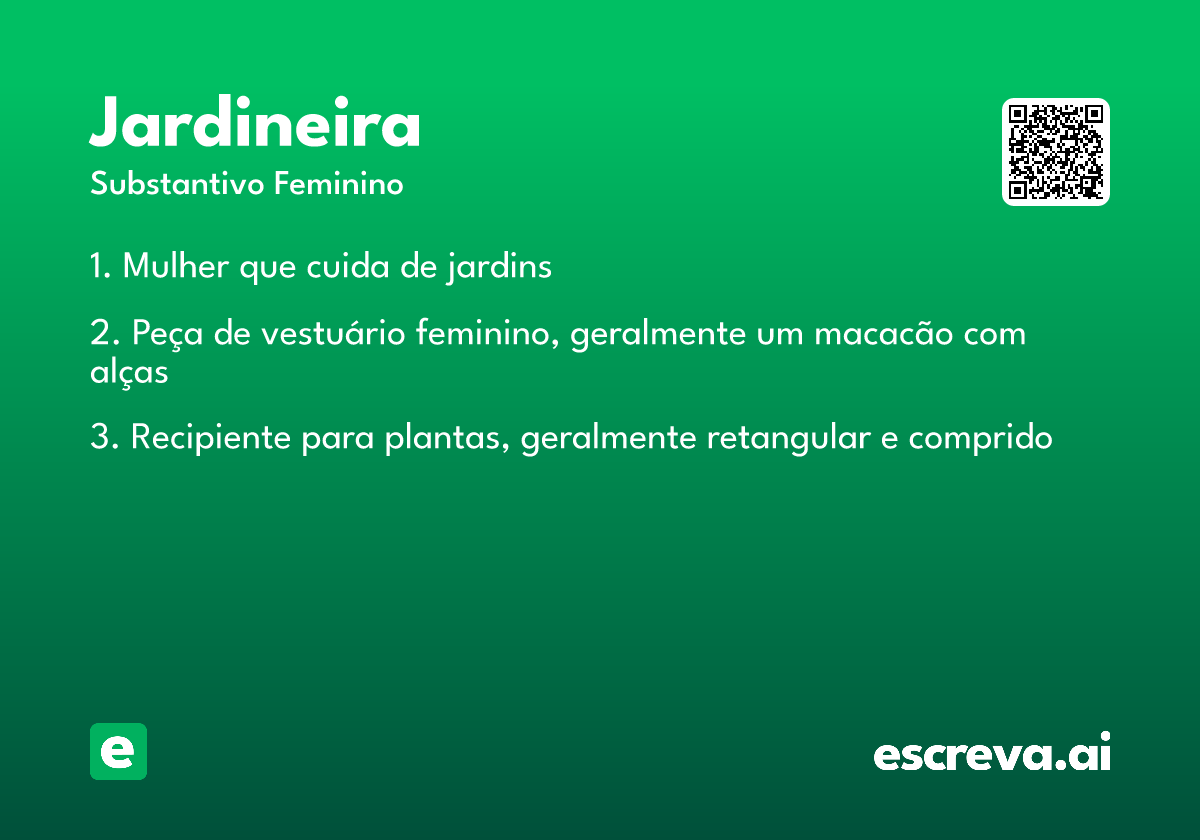 Jardineira
Substantivo Feminino

1. Mulher que cuida de jardins

2. Peça de vestuário feminino, geralmente um macacão com alças

3. Recipiente para plantas, geralmente retangular e comprido

e

escreva.ai